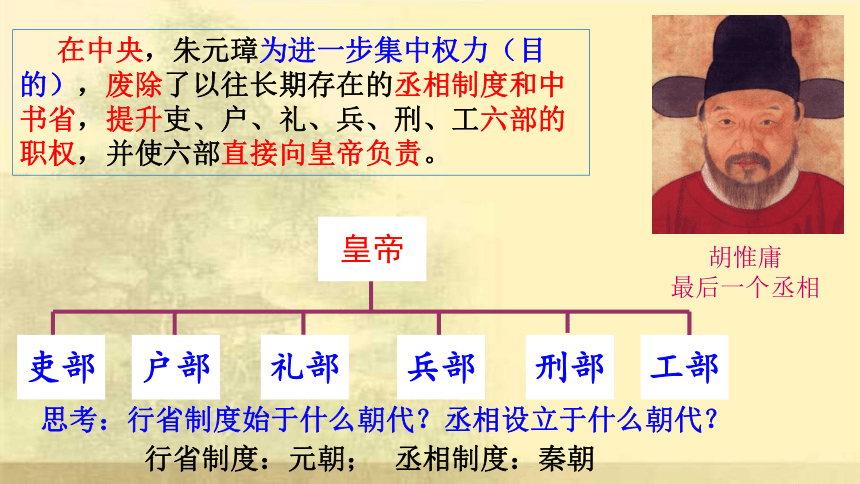 在中央，朱元璋为进一步集中权力（目的），废除了以往长期存在的丞相制度和中书省，提升吏、户、礼、兵、刑、工六部的职权，并使六部直接向皇帝负责。

胡惟庸
最后一个丞相

皇帝

吏部　户部　礼部　兵部　刑部　工部

思考：行省制度始于什么朝代？丞相设立于什么朝代？

行省制度：元朝；　丞相制度：秦朝